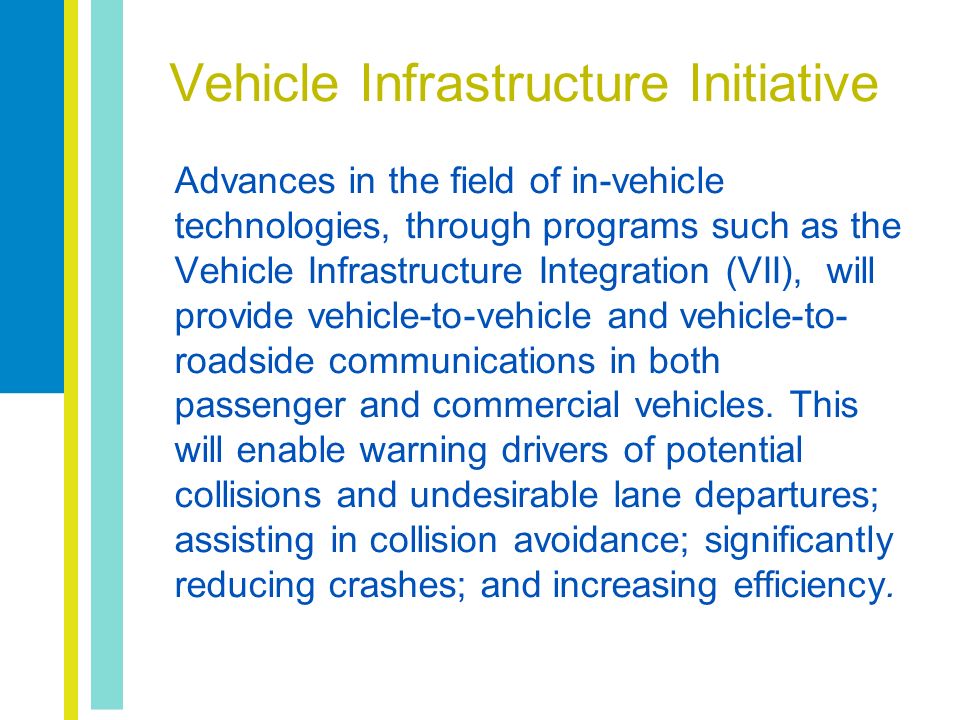 Vehicle Infrastructure Initiative

Advances in the field of in-vehicle technologies, through programs such as the Vehicle Infrastructure Integration (VII), will provide vehicle-to-vehicle and vehicle-to-roadside communications in both passenger and commercial vehicles. This will enable warning drivers of potential collisions and undesirable lane departures; assisting in collision avoidance; significantly reducing crashes; and increasing efficiency.